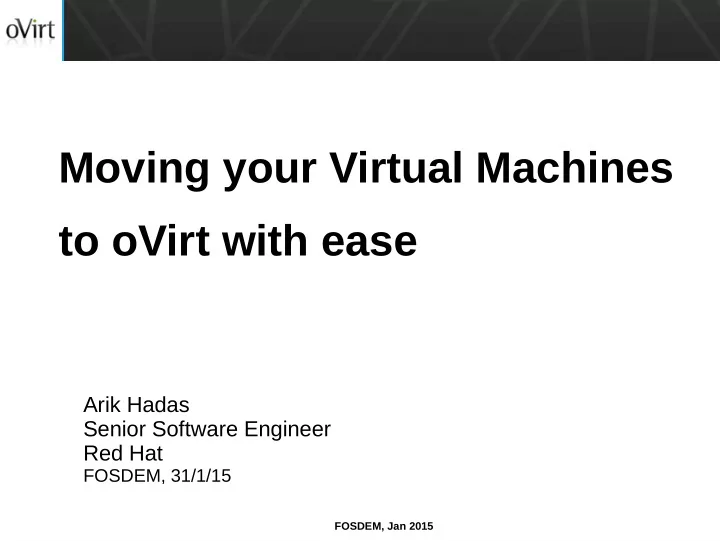 oVirt

Moving your Virtual Machines to oVirt with ease

Arik Hadas
Senior Software Engineer
Red Hat
FOSDEM, 31/1/15

FOSDEM, Jan 2015